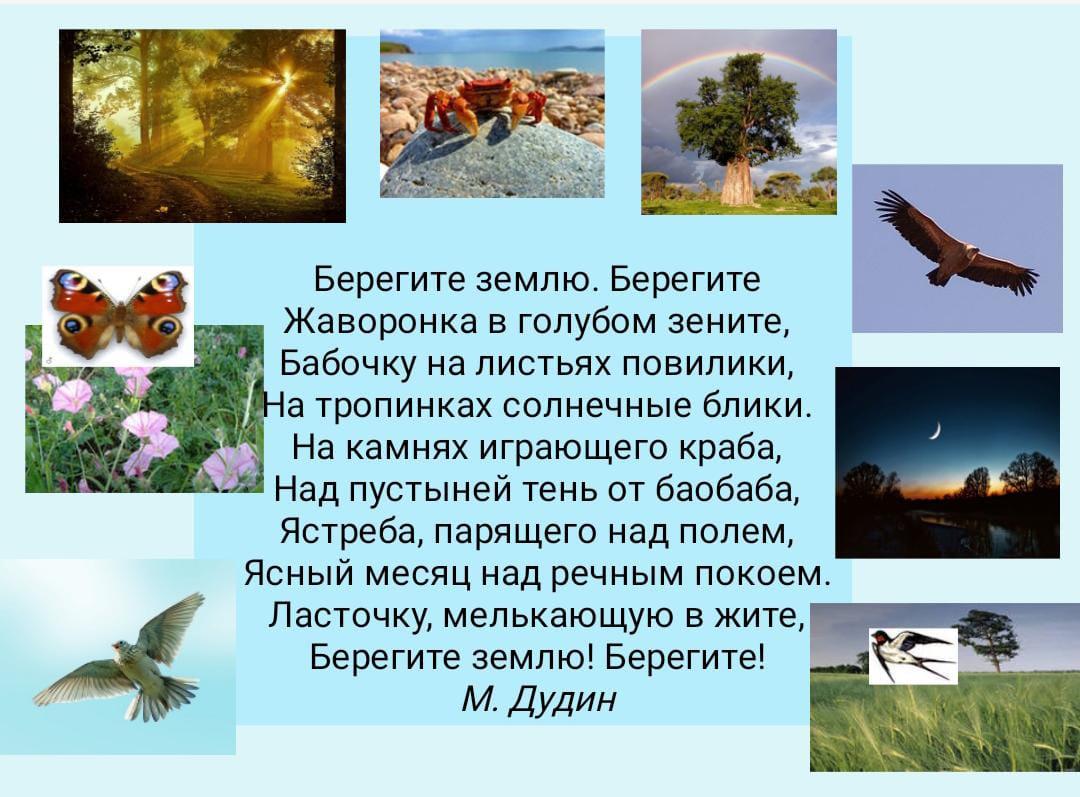 Берегите землю. Берегите
Жаворонка в голубом зените,
Бабочку на листьях повилики,
На тропинках солнечные блики.
На камнях играющего краба,
Над пустыней тень от баобаба,
Ястреба, парящего над полем,
Ясный месяц над речным покоем.
Ласточку, мелькающую в жите,
Берегите землю! Берегите!
М. Дудин